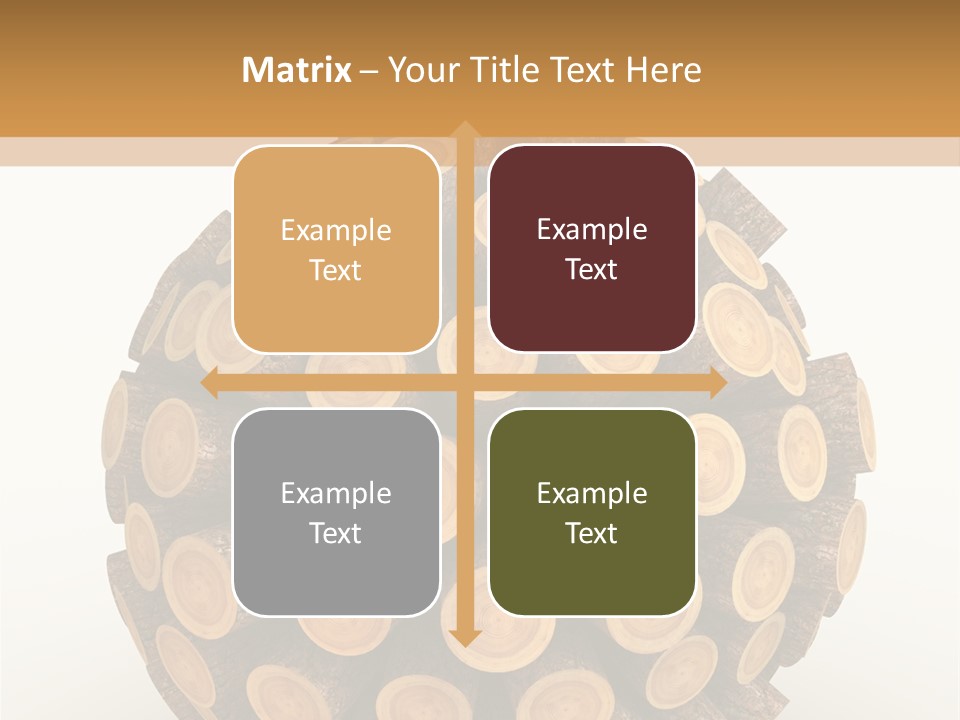 Matrix – Your Title Text Here

Example Text

Example Text

Example Text

Example Text